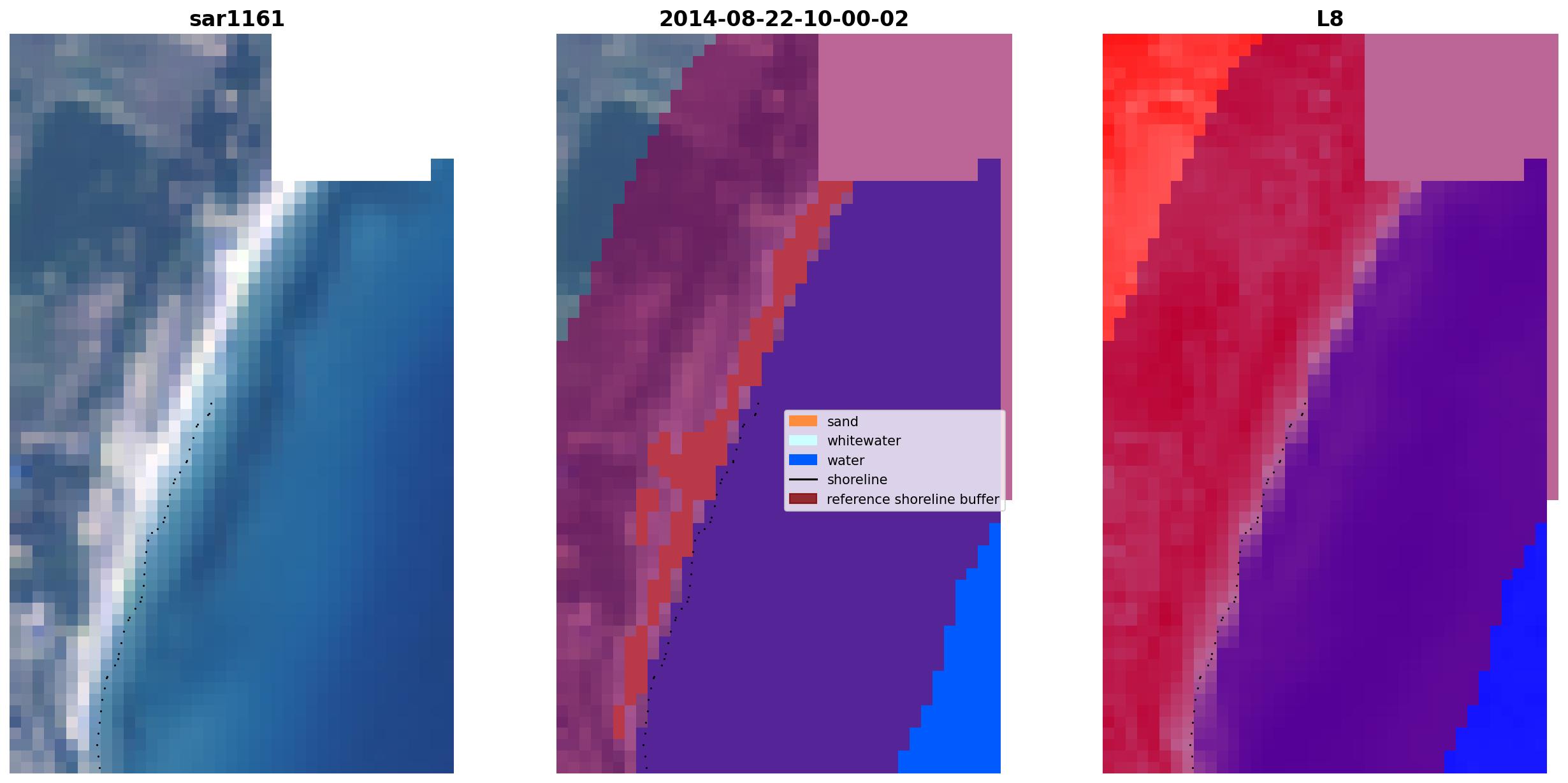 sar1161

2014-08-22-10-00-02

sand
whitewater
water
shoreline
reference shoreline buffer

L8